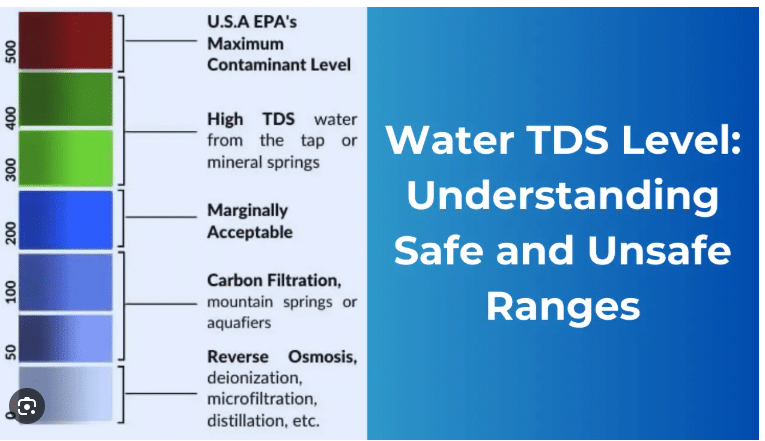 500

400

300

200

100

50

0

U.S.A EPA's Maximum Contaminant Level

High TDS water from the tap or mineral springs

Marginally Acceptable

Carbon Filtration, mountain springs or aquafiers

Reverse Osmosis, deionization, microfiltration, distillation, etc.

Water TDS Level: Understanding Safe and Unsafe Ranges